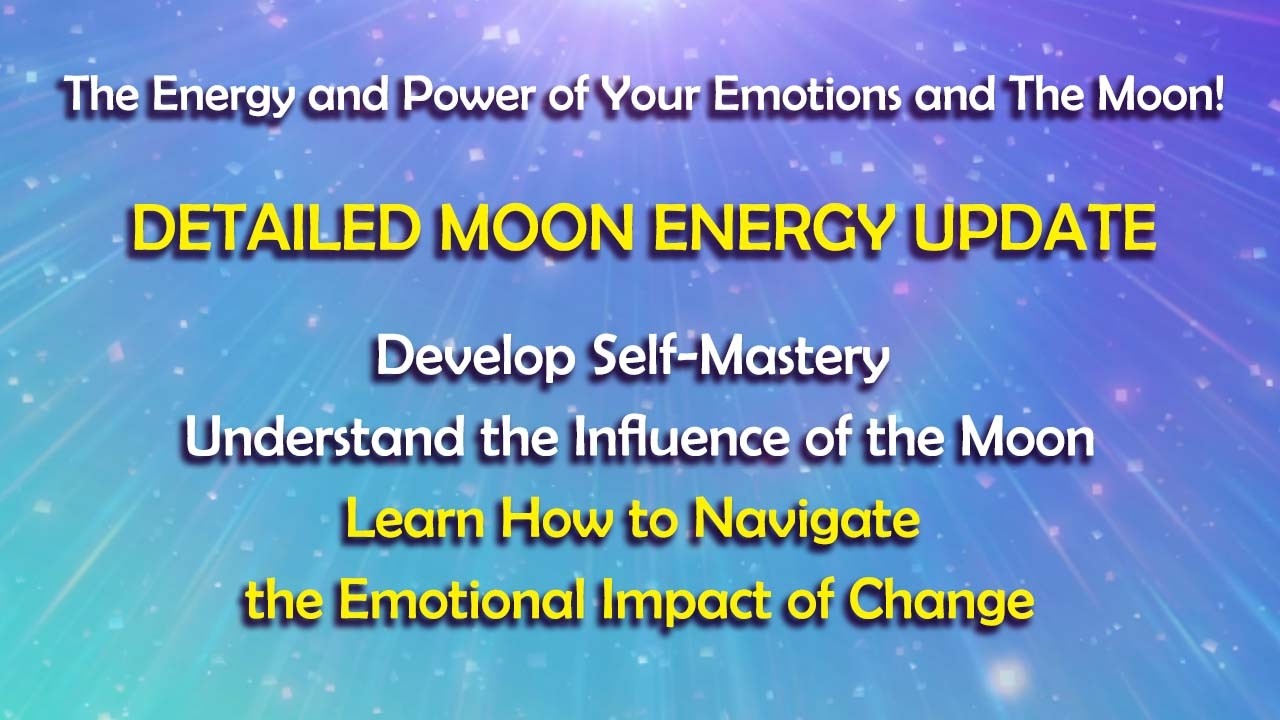 The Energy and Power of Your Emotions and The Moon!

DETAILED MOON ENERGY UPDATE

Develop Self-Mastery
Understand the Influence of the Moon
Learn How to Navigate
the Emotional Impact of Change